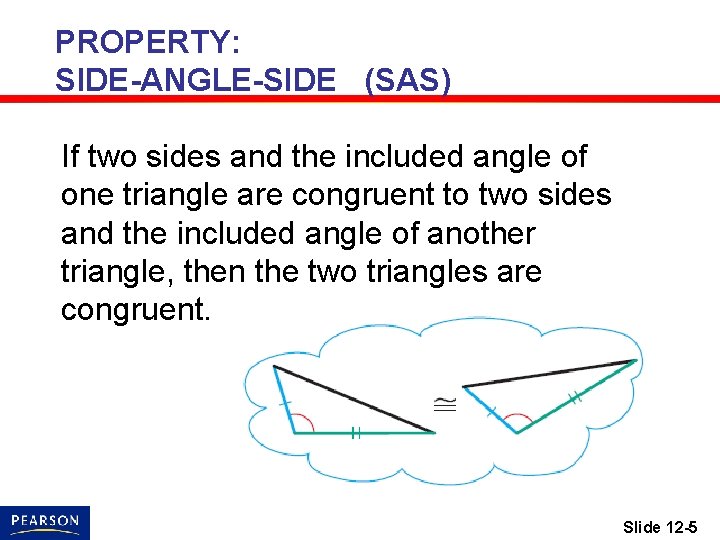 PROPERTY:
SIDE-ANGLE-SIDE (SAS)

If two sides and the included angle of one triangle are congruent to two sides and the included angle of another triangle, then the two triangles are congruent.

$\cong$

PEARSON

Slide 12-5